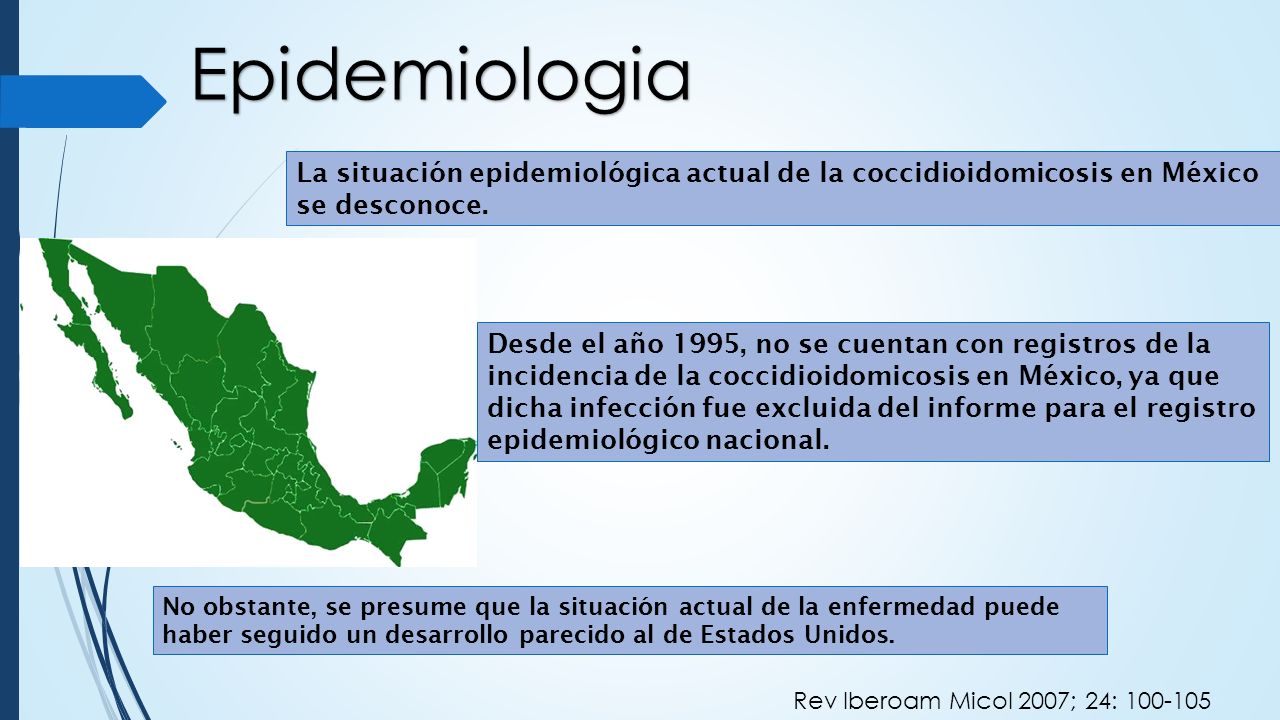 Epidemiologia

La situación epidemiológica actual de la coccidioidomicosis en México se desconoce.

Desde el año 1995, no se cuentan con registros de la incidencia de la coccidioidomicosis en México, ya que dicha infección fue excluida del informe para el registro epidemiológico nacional.

No obstante, se presume que la situación actual de la enfermedad puede haber seguido un desarrollo parecido al de Estados Unidos.

Rev Iberoam Micol 2007; 24: 100-105